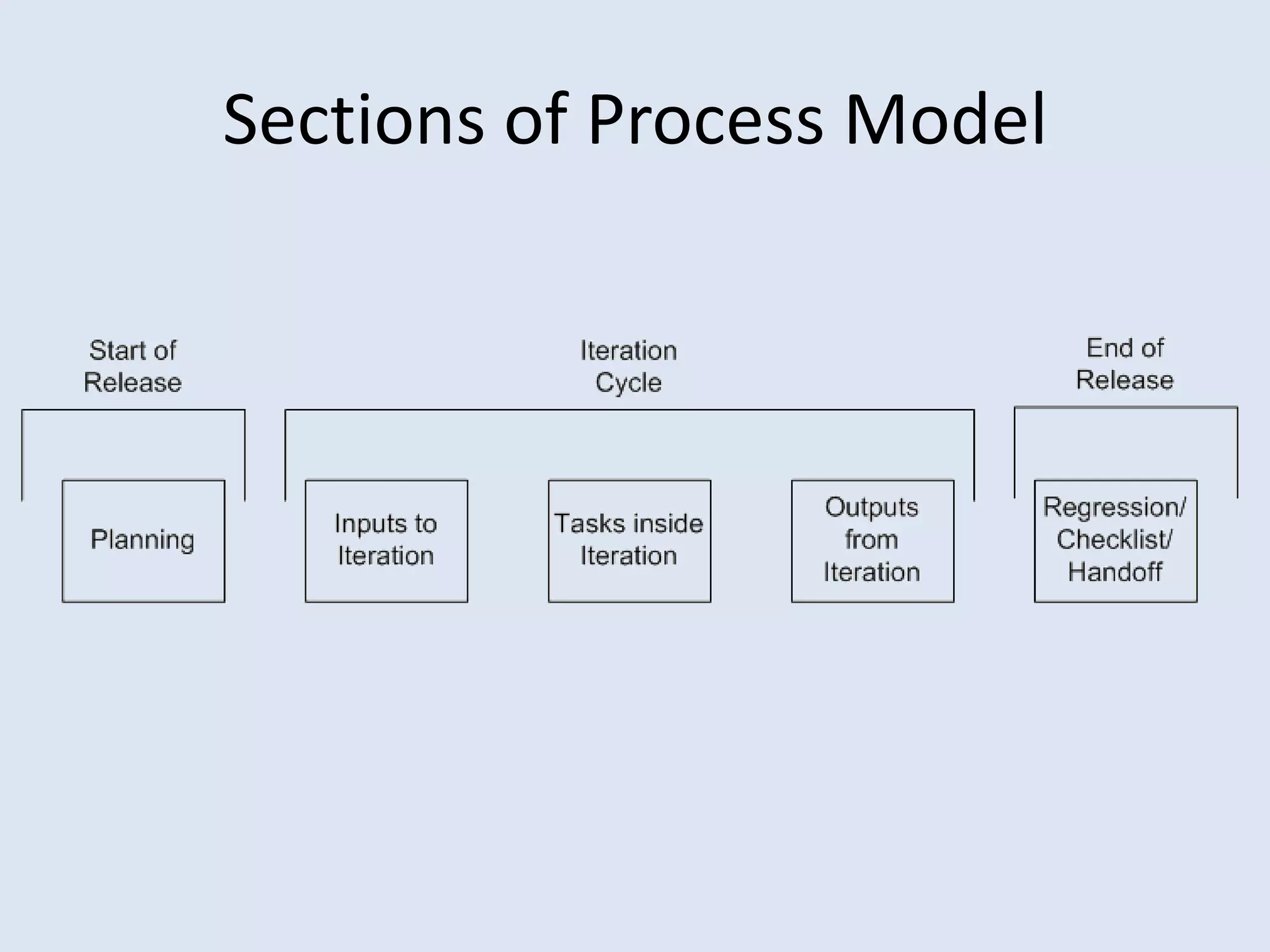 Sections of Process Model

Start of Release

Iteration Cycle

End of Release

Planning

Inputs to Iteration

Tasks inside Iteration

Outputs from Iteration

Regression/ Checklist/ Handoff